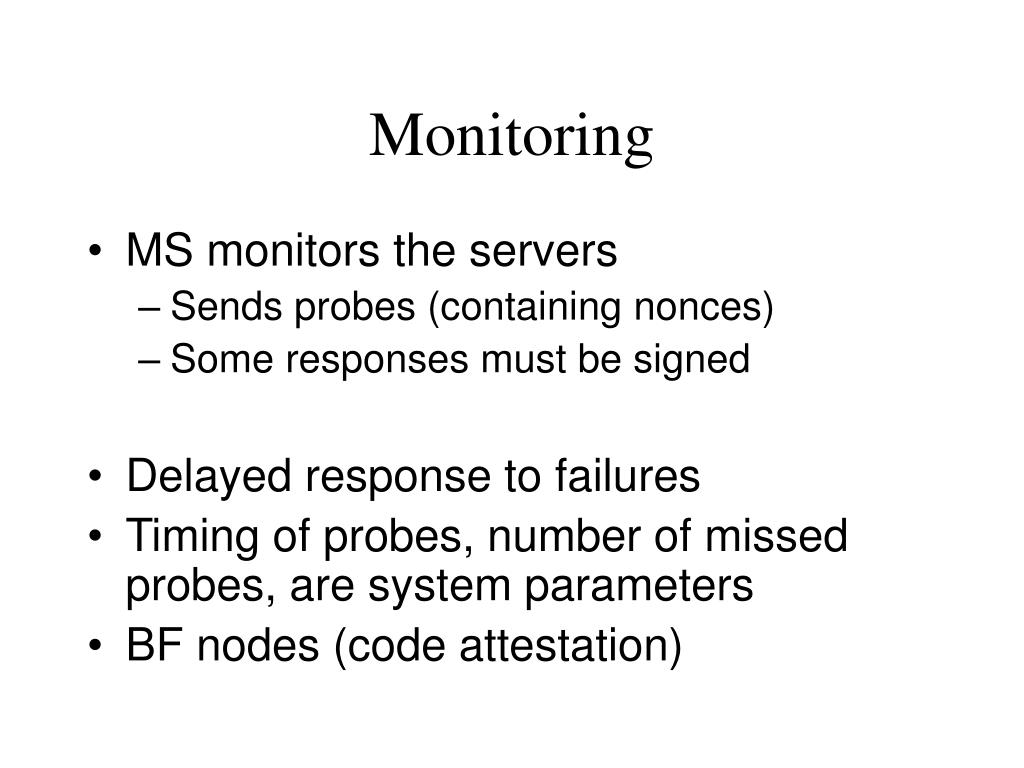 Monitoring

• MS monitors the servers
– Sends probes (containing nonces)
– Some responses must be signed

• Delayed response to failures
• Timing of probes, number of missed probes, are system parameters
• BF nodes (code attestation)